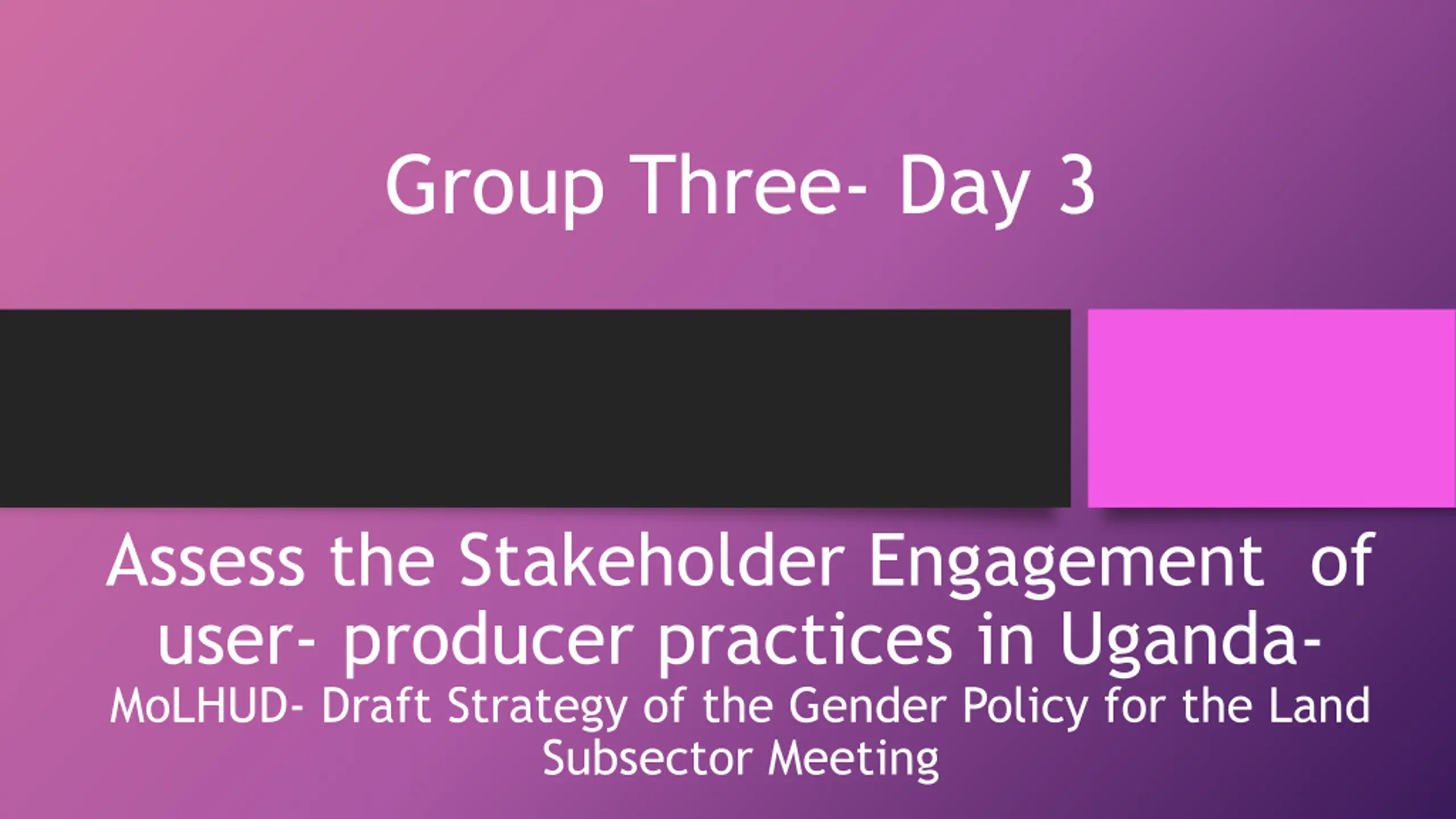 Group Three- Day 3

Assess the Stakeholder Engagement of user- producer practices in Uganda-
MoLHUD- Draft Strategy of the Gender Policy for the Land Subsector Meeting